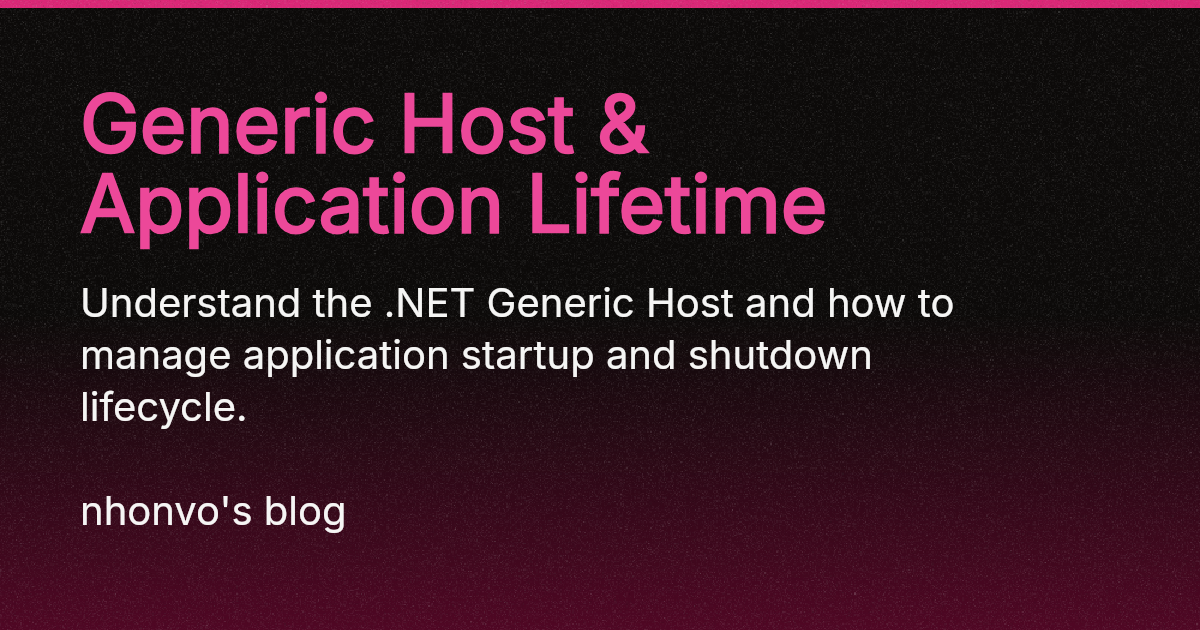 Generic Host & Application Lifetime

Understand the .NET Generic Host and how to manage application startup and shutdown lifecycle.

nhonvo's blog